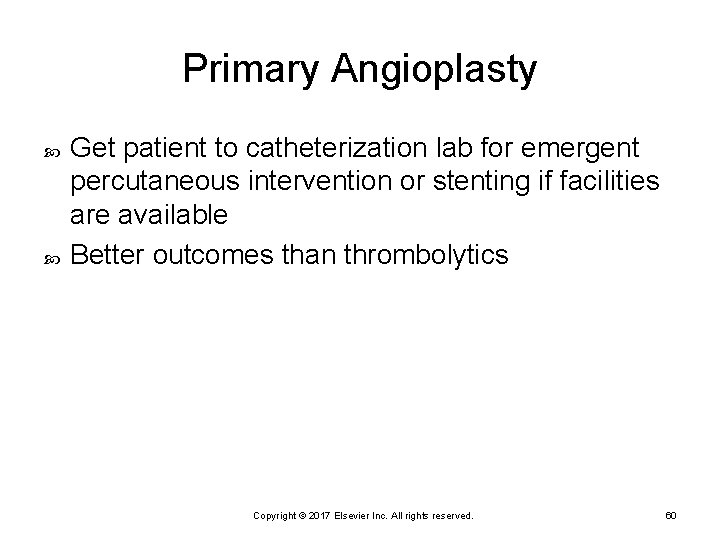 Primary Angioplasty

Get patient to catheterization lab for emergent percutaneous intervention or stenting if facilities are available

Better outcomes than thrombolytics

Copyright © 2017 Elsevier Inc. All rights reserved.

60